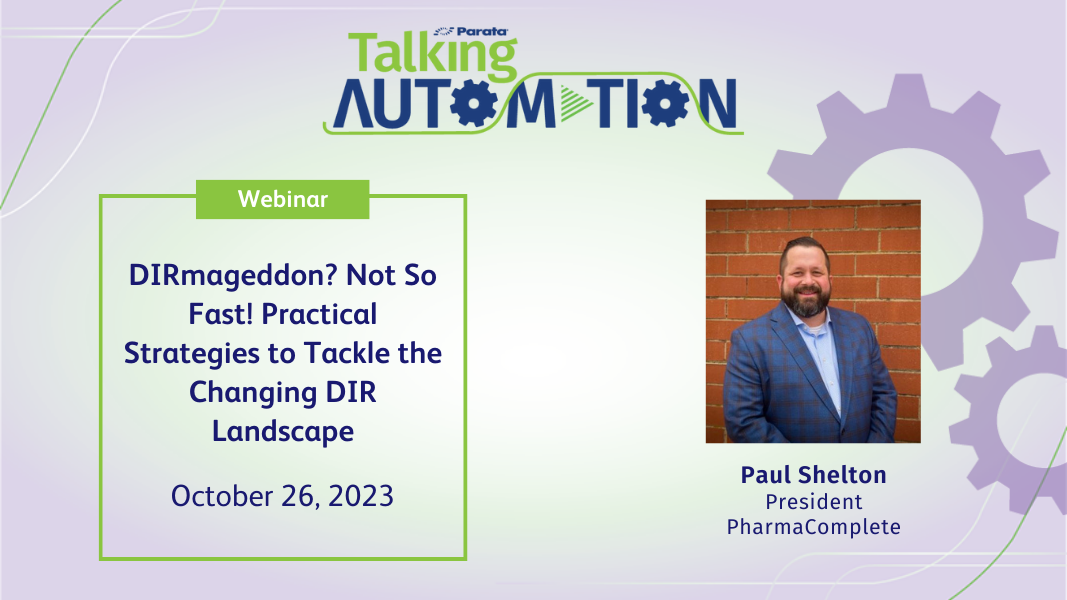 Parata
Talking
AUTOMATION

Webinar

DIRmageddon? Not So Fast! Practical Strategies to Tackle the Changing DIR Landscape

October 26, 2023

Paul Shelton
President
PharmaComplete